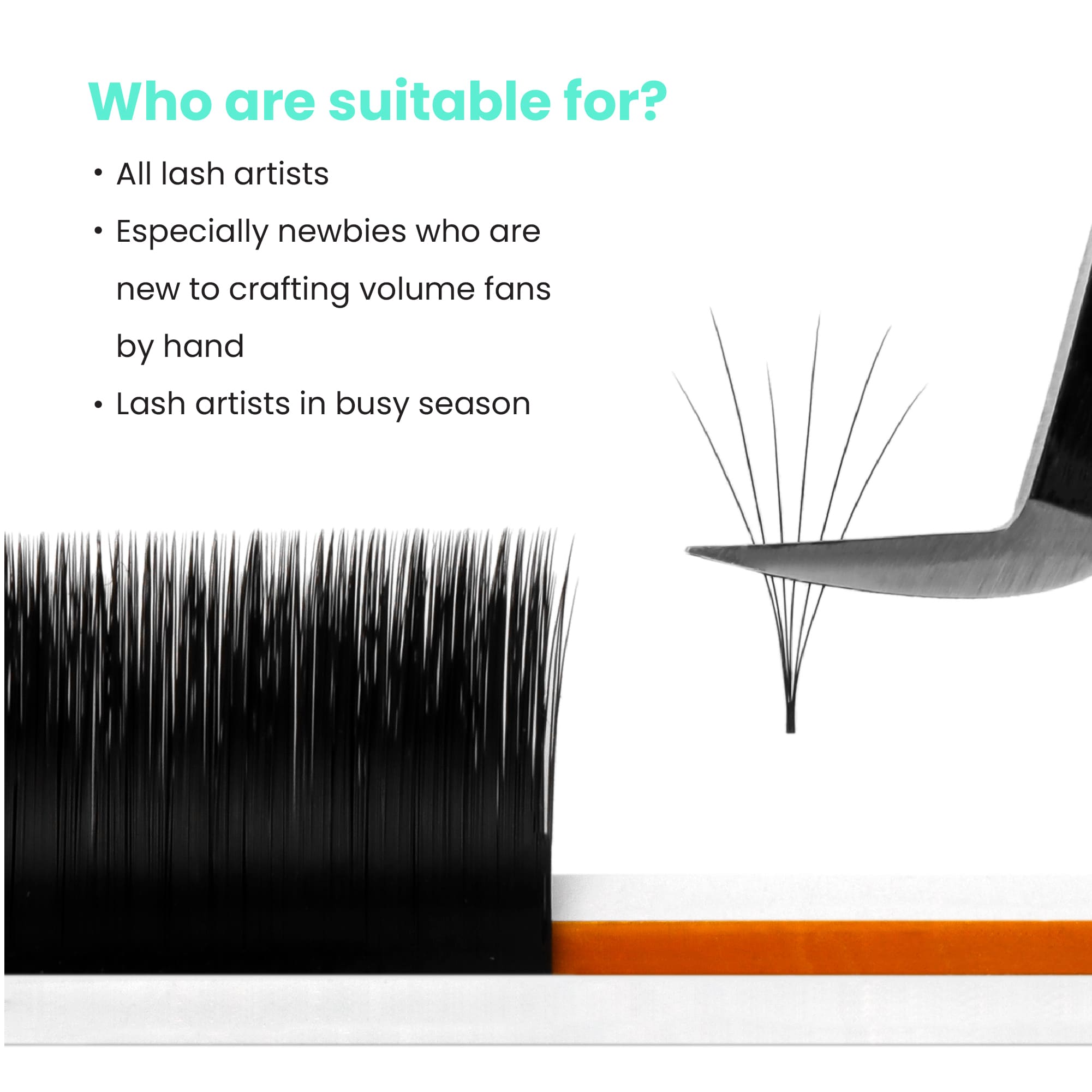 Who are suitable for?

• All lash artists
• Especially newbies who are new to crafting volume fans by hand
• Lash artists in busy season